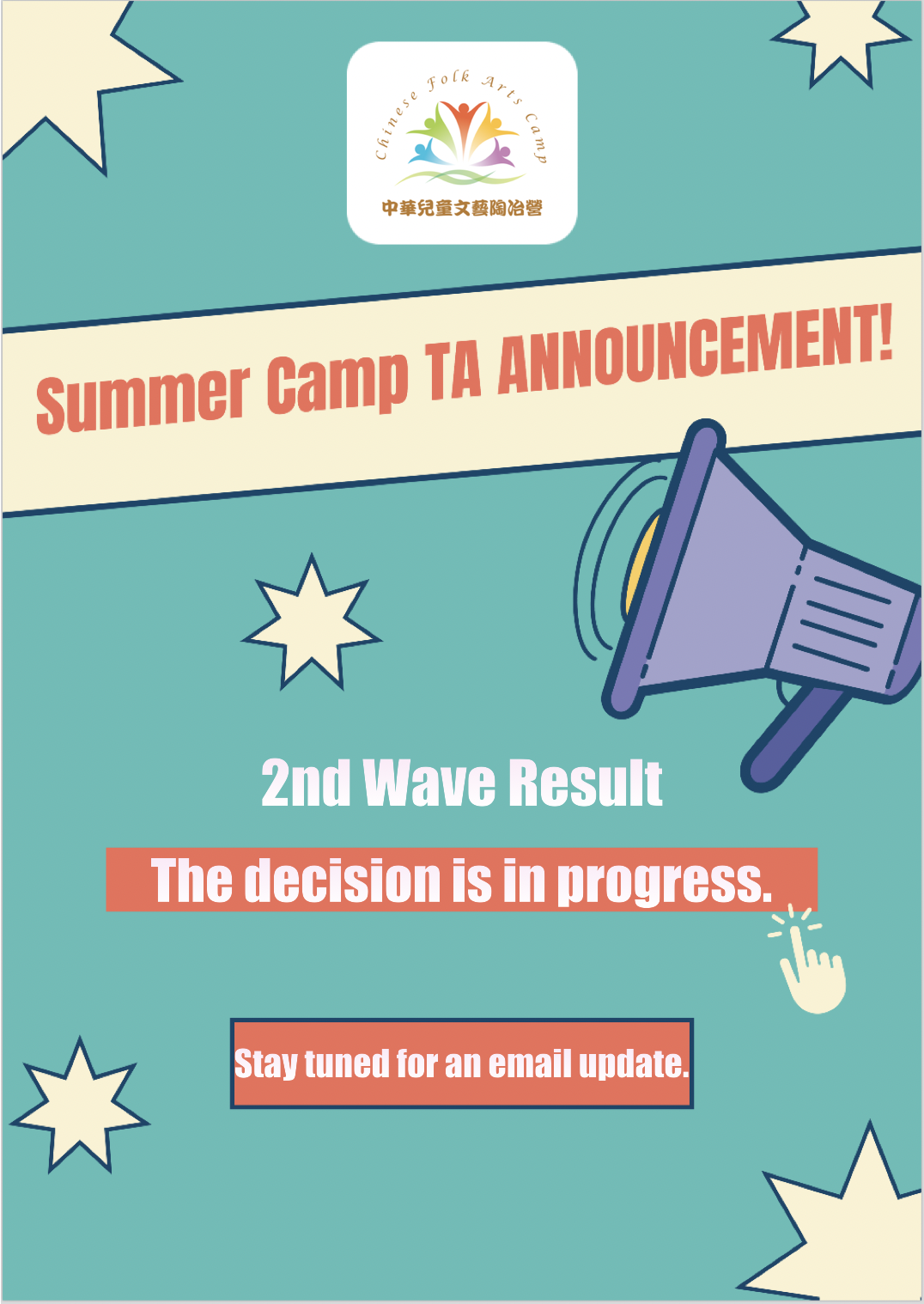 Chinese Folk Arts Camp

中華兒童文藝陶冶營

Summer Camp TA ANNOUNCEMENT!

2nd Wave Result

The decision is in progress.

Stay tuned for an email update.